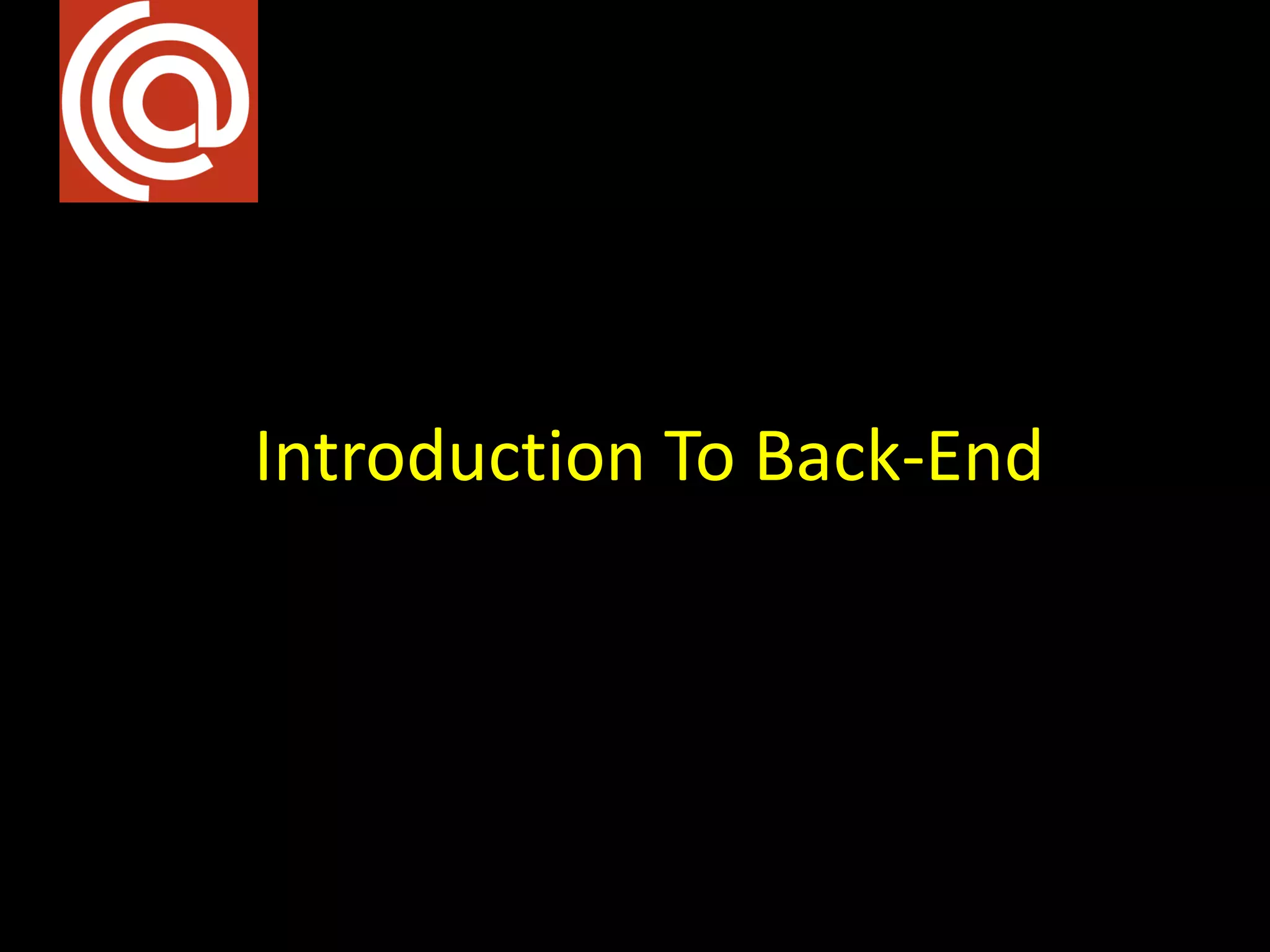 Introduction To Back-End